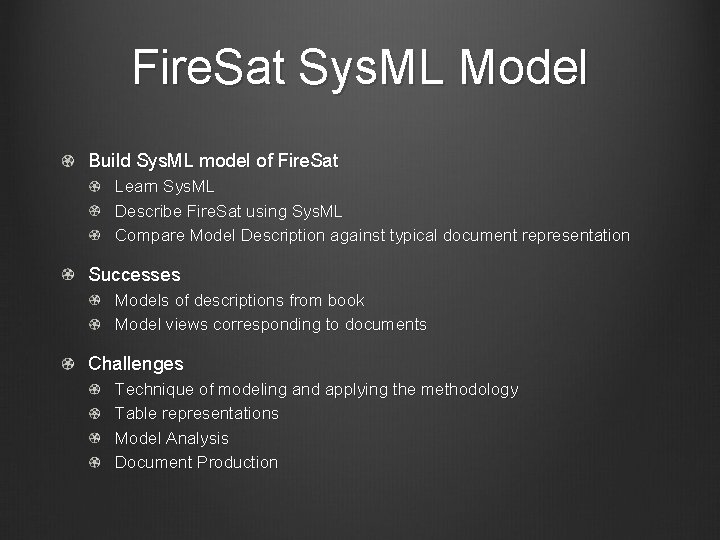 FireSat SysML Model

Build SysML model of FireSat
Learn SysML
Describe FireSat using SysML
Compare Model Description against typical document representation

Successes
Models of descriptions from book
Model views corresponding to documents

Challenges
Technique of modeling and applying the methodology
Table representations
Model Analysis
Document Production